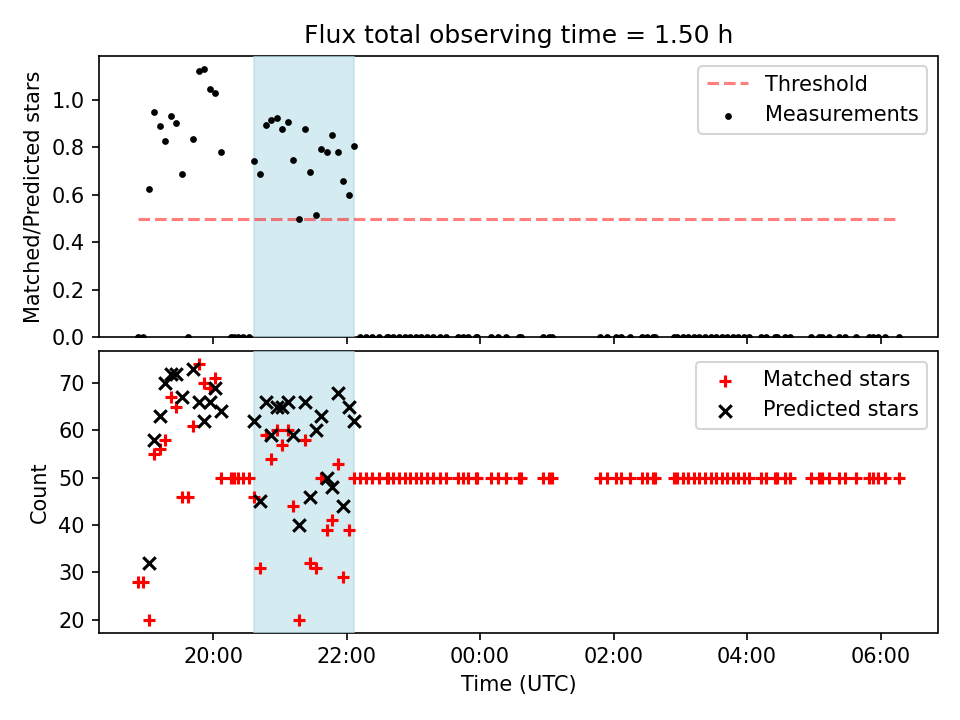 Flux total observing time = 1.50 h

Matched/Predicted stars

1.0
0.8
0.6
0.4
0.2
0.0

Threshold
Measurements

Count

70
60
50
40
30
20

Matched stars
Predicted stars

20:00
22:00
00:00
02:00
04:00
06:00

Time (UTC)